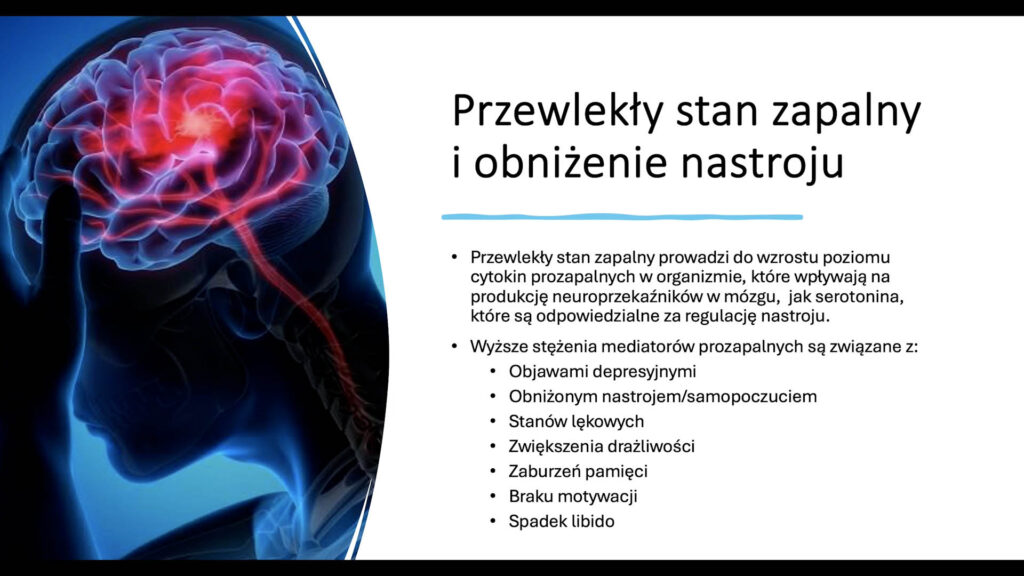 Przewlekły stan zapalny i obniżenie nastroju

• Przewlekły stan zapalny prowadzi do wzrostu poziomu cytokin prozapalnych w organizmie, które wpływają na produkcję neuroprzekaźników w mózgu,  jak serotonina, które są odpowiedzialne za regulację nastroju.

• Wyższe stężenia mediatorów prozapalnych są związane z:
  • Objawami depresyjnymi
  • Obniżonym nastrojem/samopoczuciem
  • Stanów lękowych
  • Zwiększenia drażliwości
  • Zaburzeń pamięci
  • Braku motywacji
  • Spadek libido